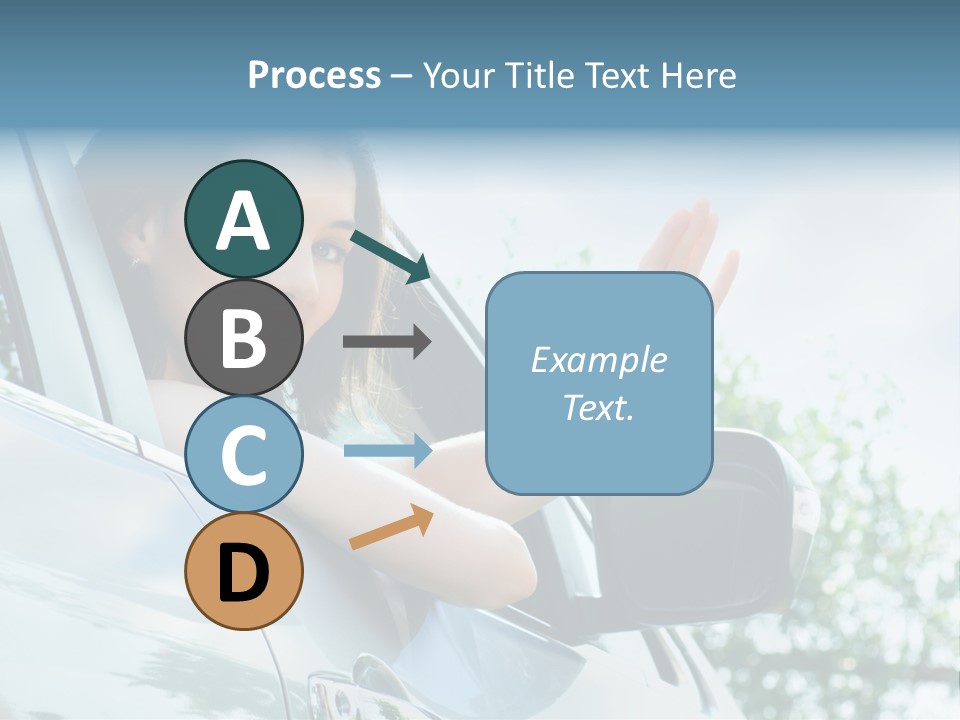 Process – Your Title Text Here

A

B

C

D

Example Text.